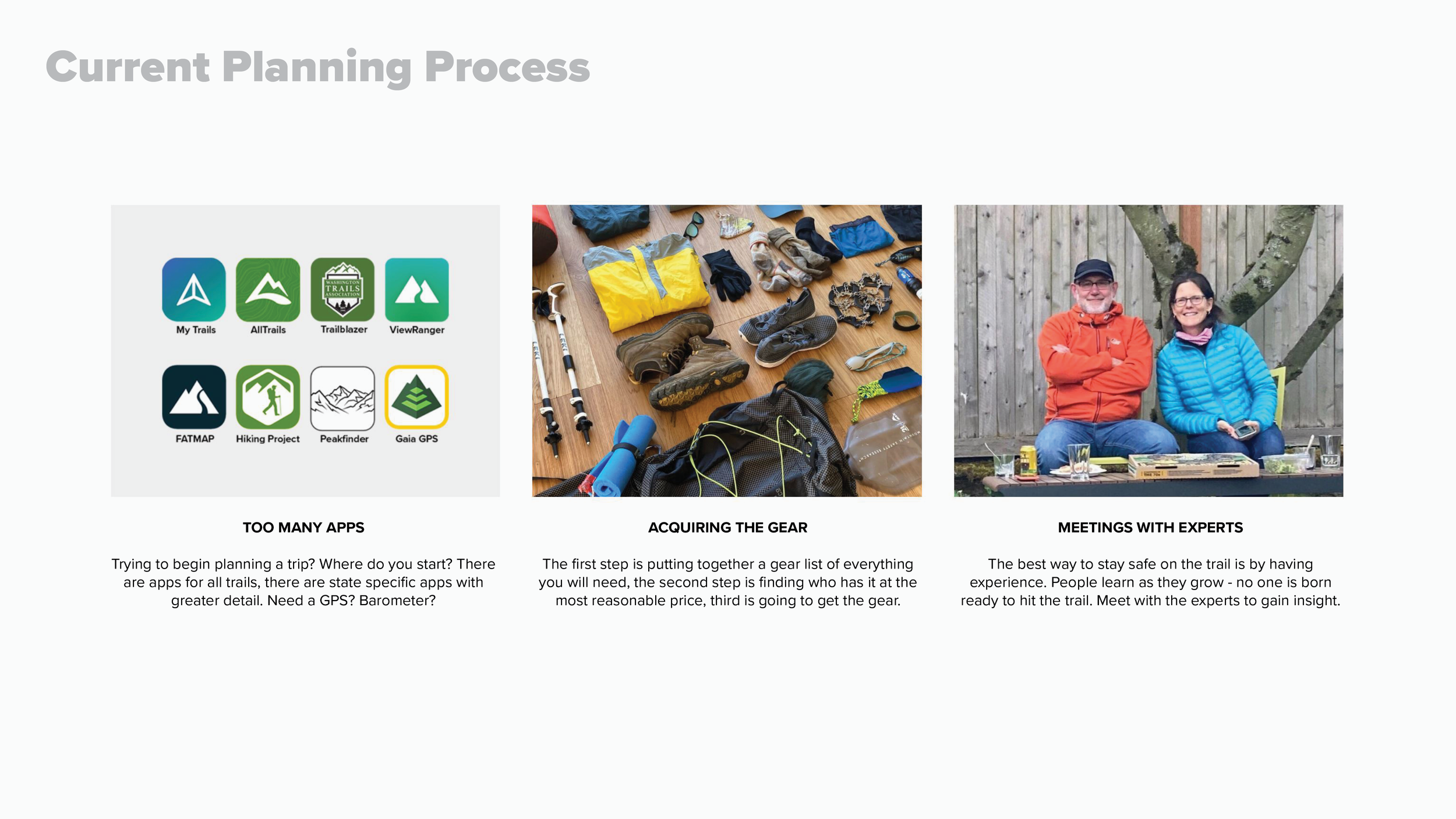 Current Planning Process

WASHINGTON TRAILS ASSOCIATION

My Trails

AllTrails

Trailblazer

ViewRanger

FATMAP

Hiking Project

Peakfinder

Gaia GPS

TOO MANY APPS

Trying to begin planning a trip? Where do you start? There are apps for all trails, there are state specific apps with greater detail. Need a GPS? Barometer?

ACQUIRING THE GEAR

The first step is putting together a gear list of everything you will need, the second step is finding who has it at the most reasonable price, third is going to get the gear.

MEETINGS WITH EXPERTS

The best way to stay safe on the trail is by having experience. People learn as they grow - no one is born ready to hit the trail. Meet with the experts to gain insight.